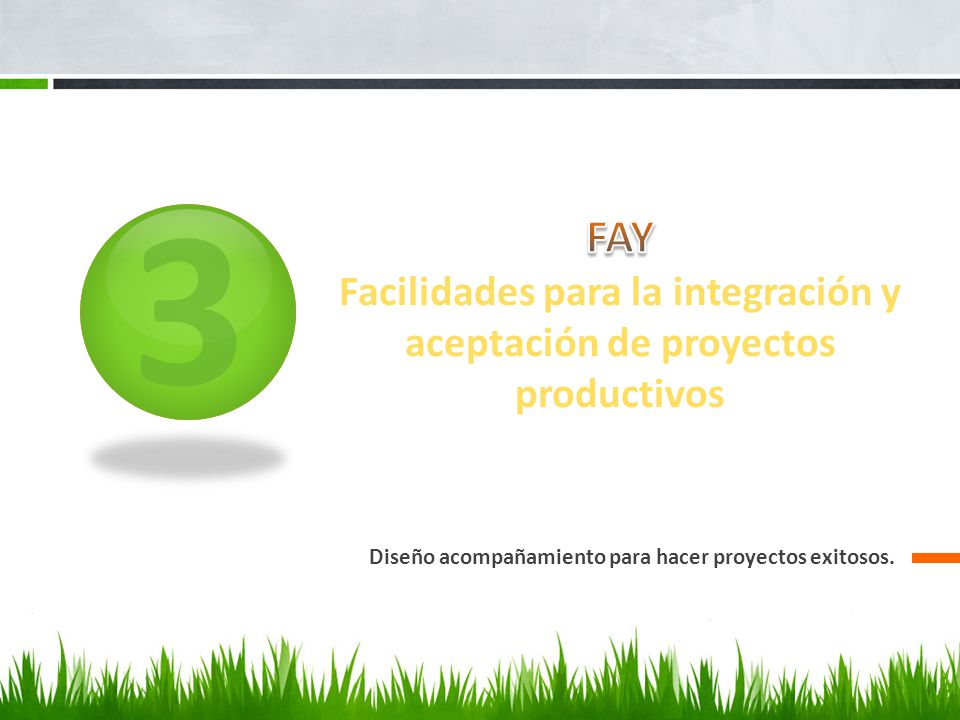 3

FAY

Facilidades para la integración y aceptación de proyectos productivos

Diseño acompañamiento para hacer proyectos exitosos.